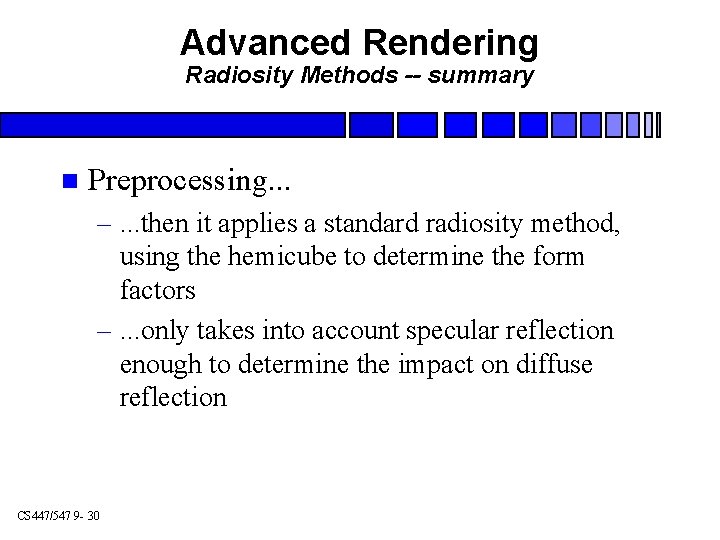 Advanced Rendering
Radiosity Methods -- summary

Preprocessing...

– ...then it applies a standard radiosity method, using the hemicube to determine the form factors

– ...only takes into account specular reflection enough to determine the impact on diffuse reflection

CS447/547 9- 30